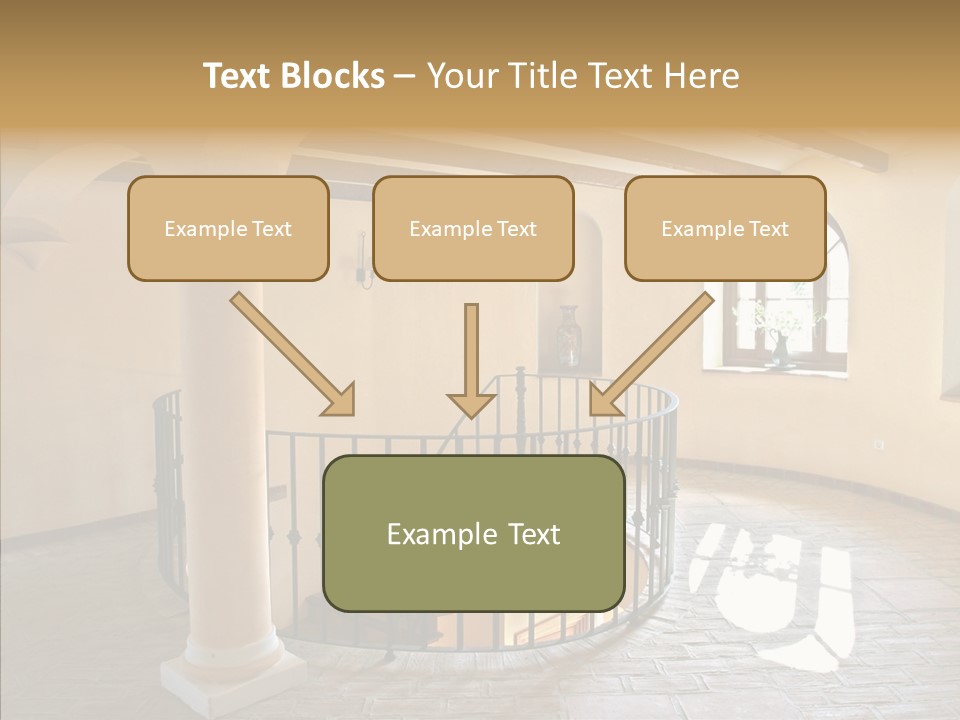 Text Blocks – Your Title Text Here

Example Text

Example Text

Example Text

Example Text